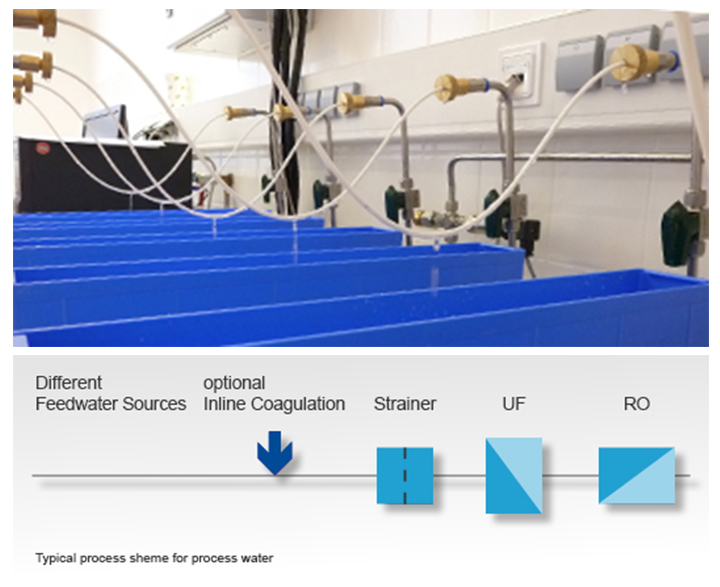 Different Feedwater Sources

optional Inline Coagulation

Strainer

UF

RO

Typical process sheme for process water